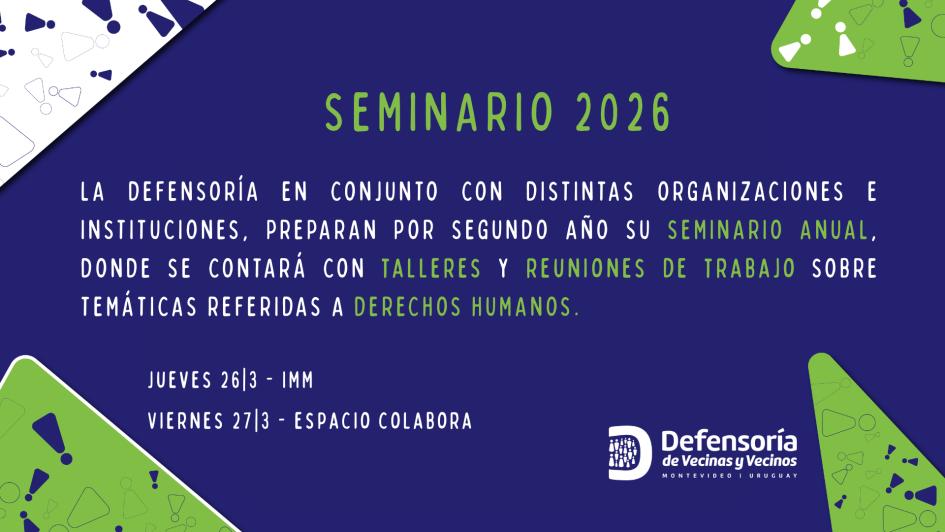 SEMINARIO 2026

LA DEFENSORÍA EN CONJUNTO CON DISTINTAS ORGANIZACIONES E INSTITUCIONES, PREPARAN POR SEGUNDO AÑO SU SEMINARIO ANUAL, DONDE SE CONTARÁ CON TALLERES Y REUNIONES DE TRABAJO SOBRE TEMÁTICAS REFERIDAS A DERECHOS HUMANOS.

JUEVES 26|3 - IMM

VIERNES 27|3 - ESPACIO COLABORA

Defensoría de Vecinas y Vecinos
MONTEVIDEO | URUGUAY